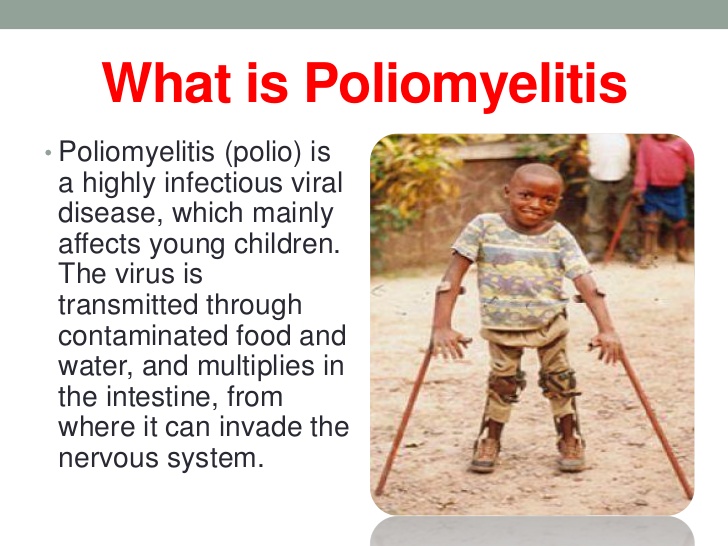 What is Poliomyelitis

• Poliomyelitis (polio) is a highly infectious viral disease, which mainly affects young children. The virus is transmitted through contaminated food and water, and multiplies in the intestine, from where it can invade the nervous system.